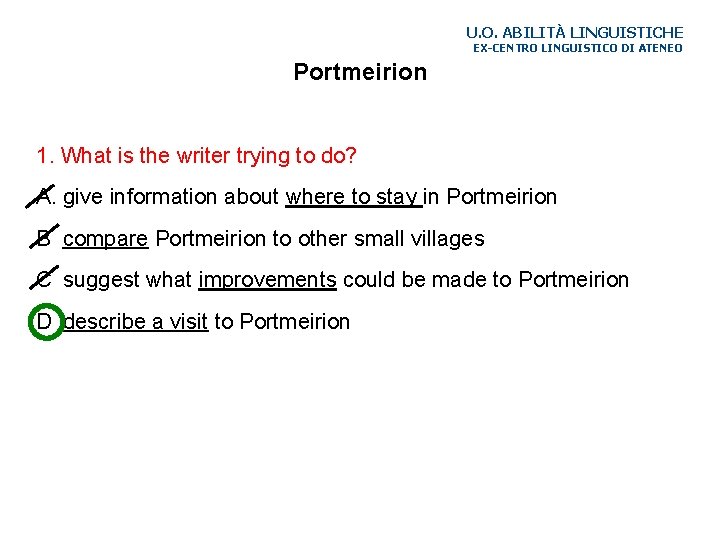 U.O. ABILITÀ LINGUISTICHE
EX-CENTRO LINGUISTICO DI ATENEO

Portmeirion

1. What is the writer trying to do?

A. give information about where to stay in Portmeirion

B compare Portmeirion to other small villages

C suggest what improvements could be made to Portmeirion

D describe a visit to Portmeirion